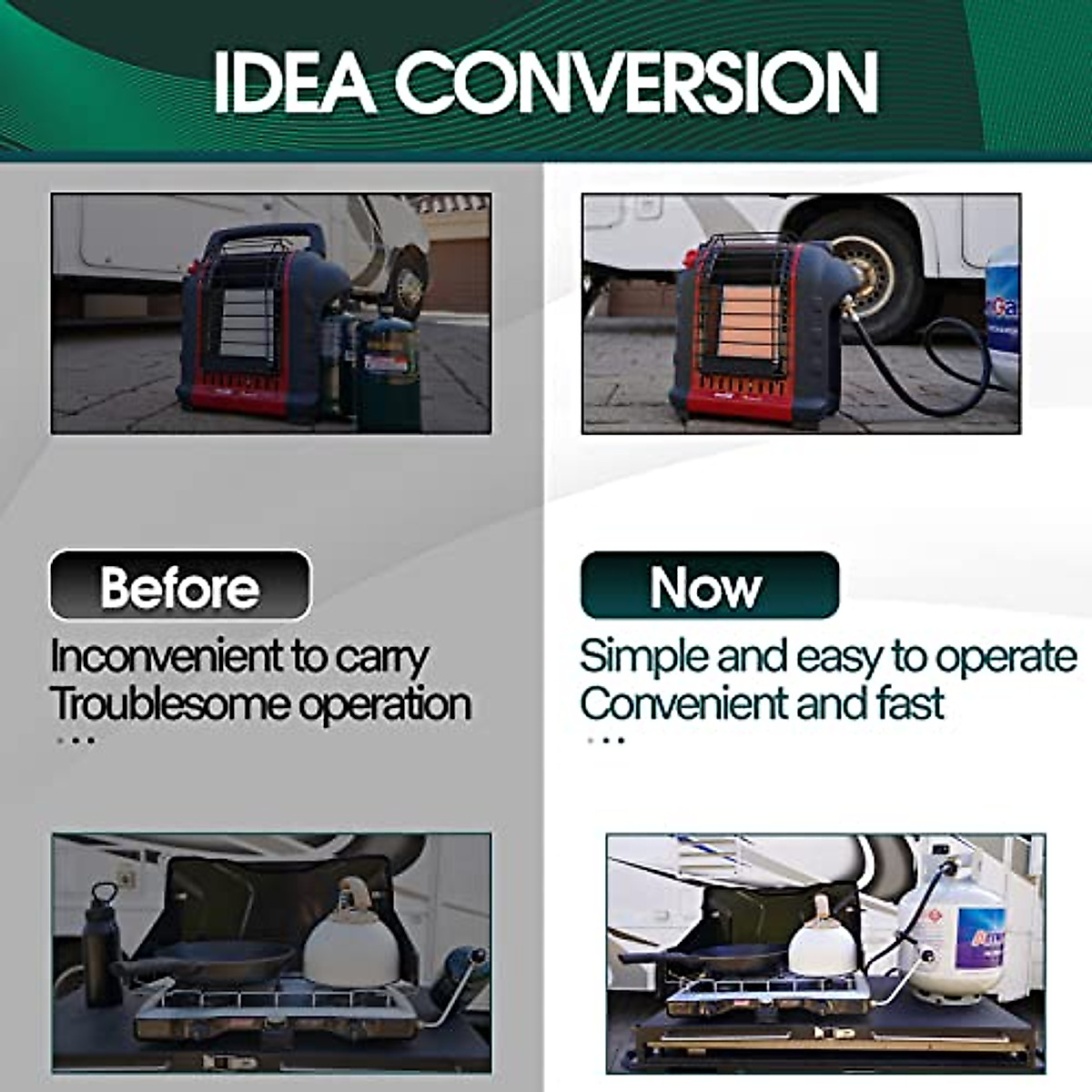 IDEA CONVERSION

Before

Inconvenient to carry
Troublesome operation
...

Now

Simple and easy to operate
Convenient and fast
...